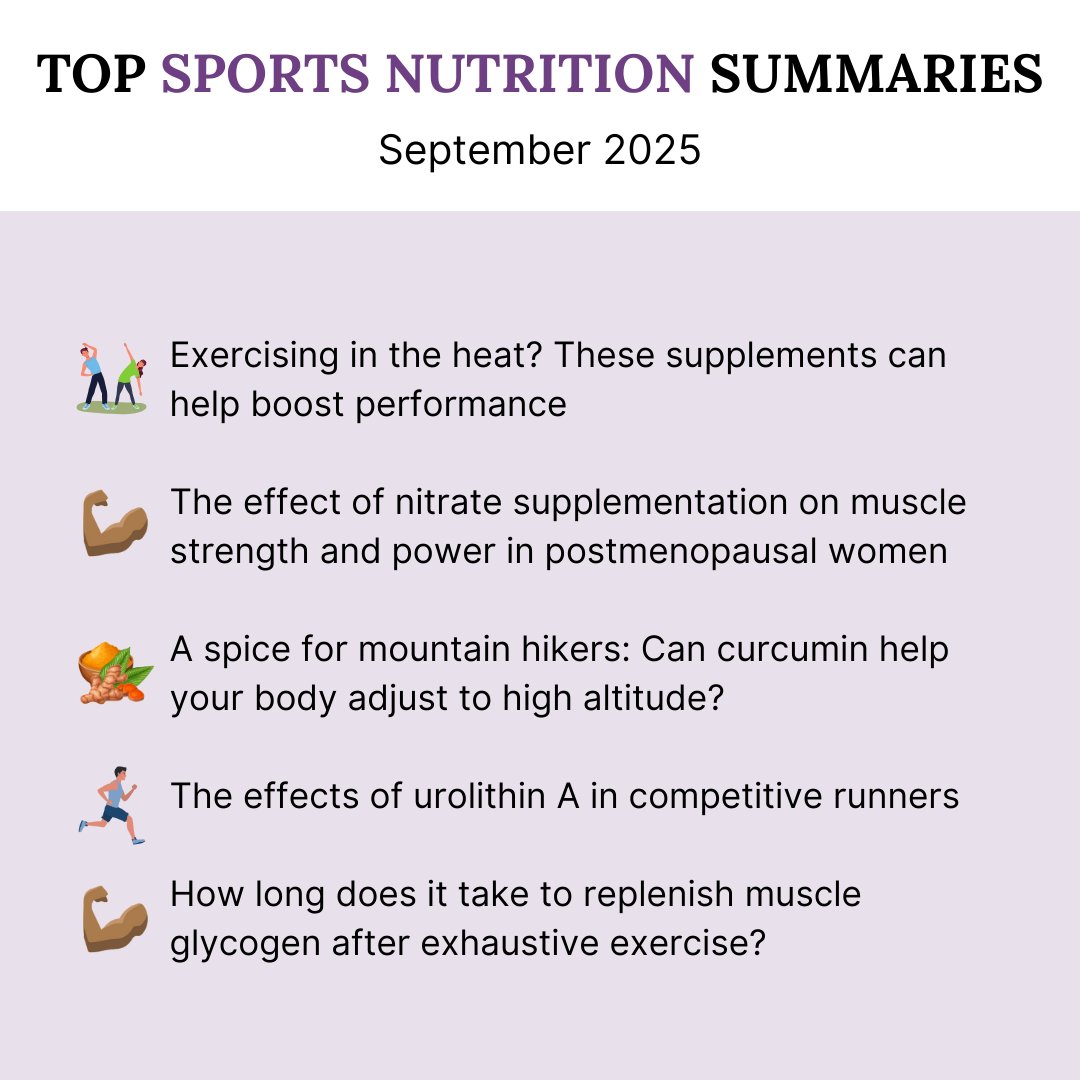 TOP SPORTS NUTRITION SUMMARIES

September 2025

Exercising in the heat? These supplements can help boost performance

The effect of nitrate supplementation on muscle strength and power in postmenopausal women

A spice for mountain hikers: Can curcumin help your body adjust to high altitude?

The effects of urolithin A in competitive runners

How long does it take to replenish muscle glycogen after exhaustive exercise?